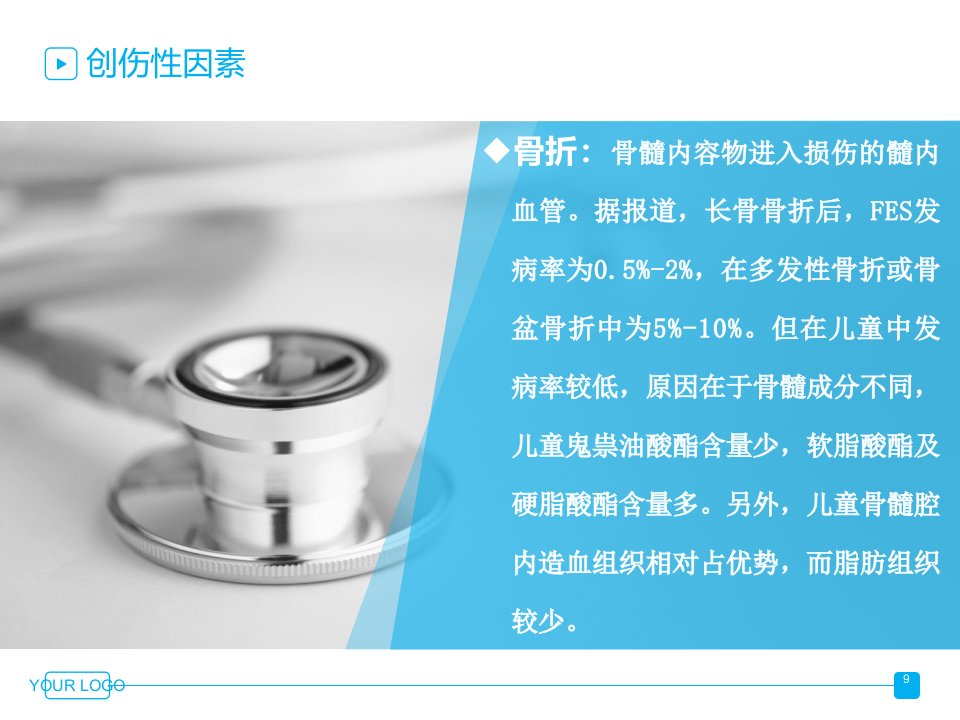 创伤性因素

◆骨折：骨髓内容物进入损伤的髓内血管。据报道，长骨骨折后，FES发病率为0.5%-2%，在多发性骨折或骨盆骨折中为5%-10%。但在儿童中发病率较低，原因在于骨髓成分不同，儿童鬼祟油酸酯含量少，软脂酸酯及硬脂酸酯含量多。另外，儿童骨髓腔内造血组织相对占优势，而脂肪组织较少。

YOUR LOGO

9